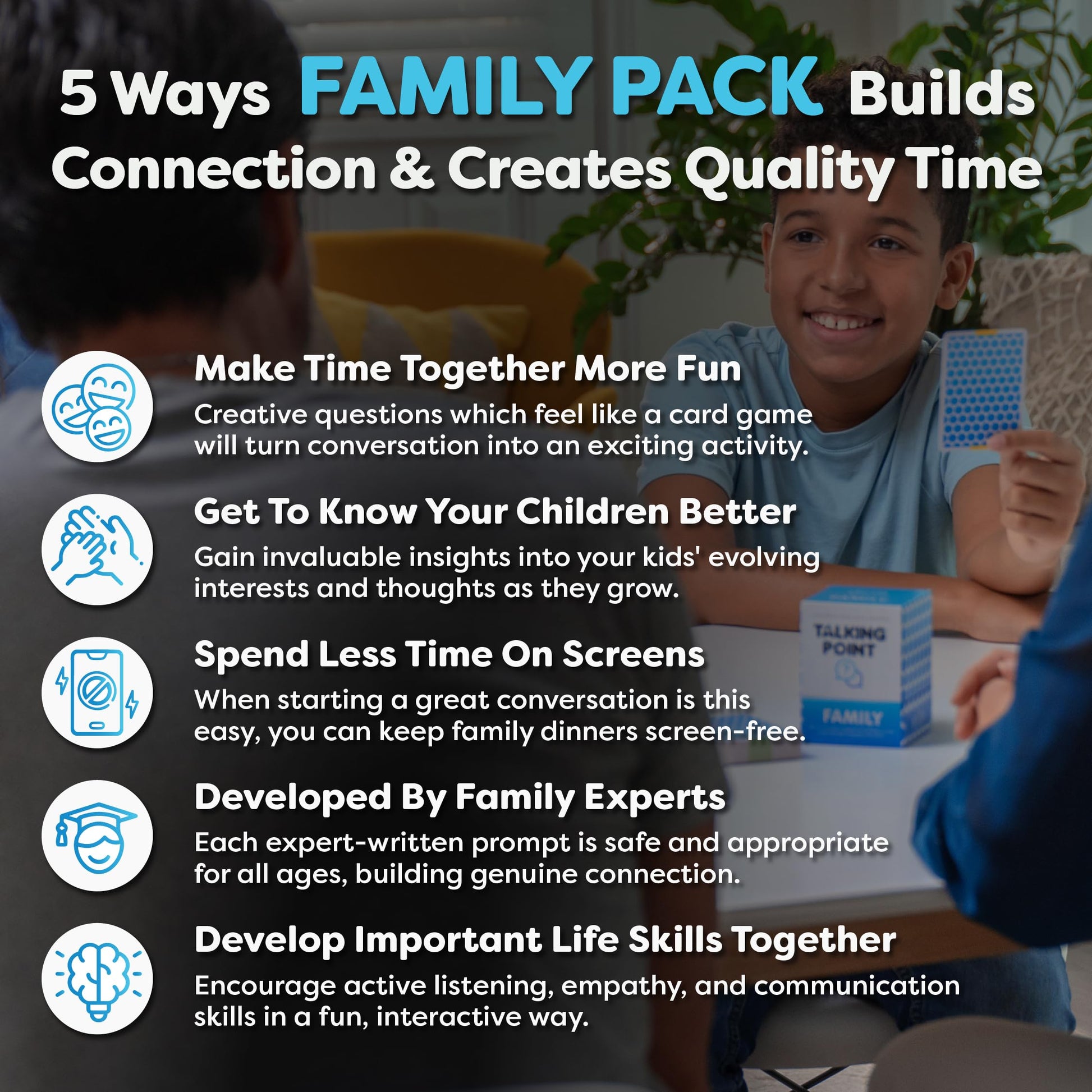 5 Ways FAMILY PACK Builds Connection & Creates Quality Time

Make Time Together More Fun
Creative questions which feel like a card game will turn conversation into an exciting activity.

Get To Know Your Children Better
Gain invaluable insights into your kids' evolving interests and thoughts as they grow.

Spend Less Time On Screens
When starting a great conversation is this easy, you can keep family dinners screen-free.

Developed By Family Experts
Each expert-written prompt is safe and appropriate for all ages, building genuine connection.

Develop Important Life Skills Together
Encourage active listening, empathy, and communication skills in a fun, interactive way.

TALKING POINT
FAMILY